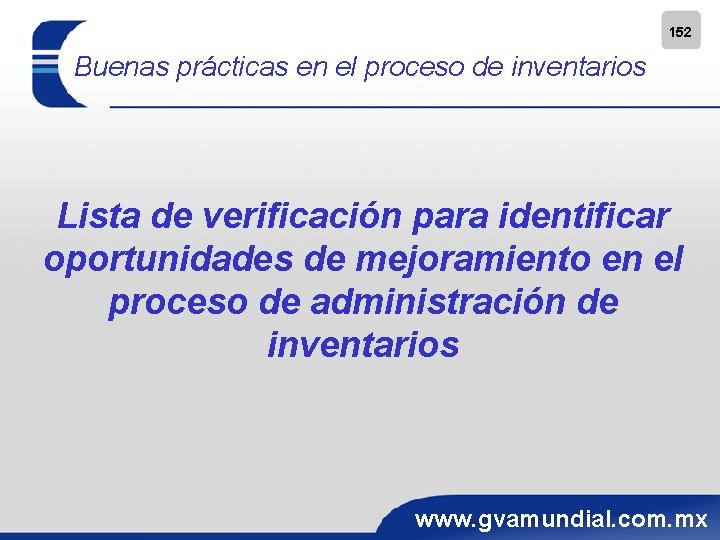 152

Buenas prácticas en el proceso de inventarios

Lista de verificación para identificar oportunidades de mejoramiento en el proceso de administración de inventarios

www.gvamundial.com.mx